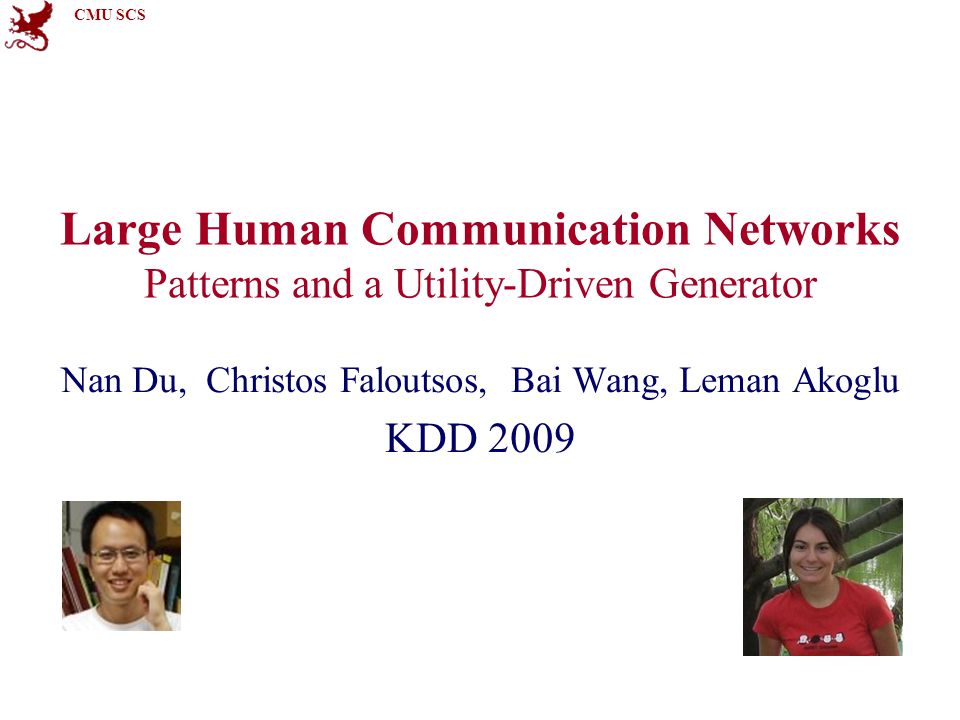 CMU SCS

Large Human Communication Networks
Patterns and a Utility-Driven Generator

Nan Du, Christos Faloutsos, Bai Wang, Leman Akoglu

KDD 2009